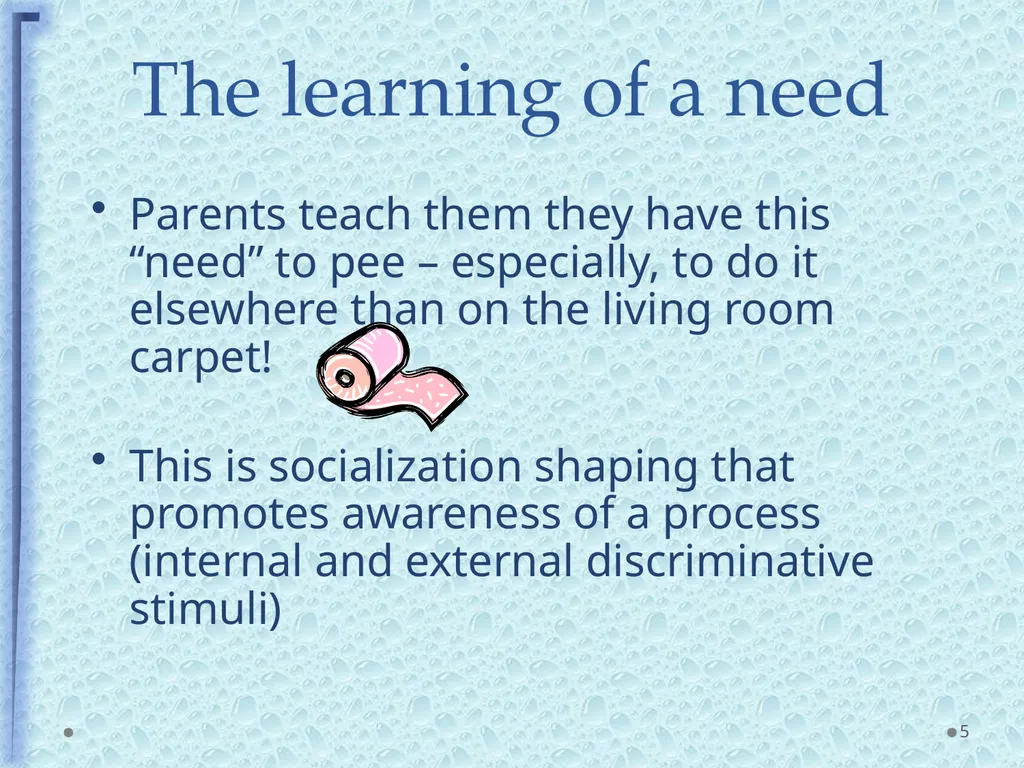 The learning of a need

• Parents teach them they have this “need” to pee – especially, to do it elsewhere than on the living room carpet!

• This is socialization shaping that promotes awareness of a process (internal and external discriminative stimuli)

5